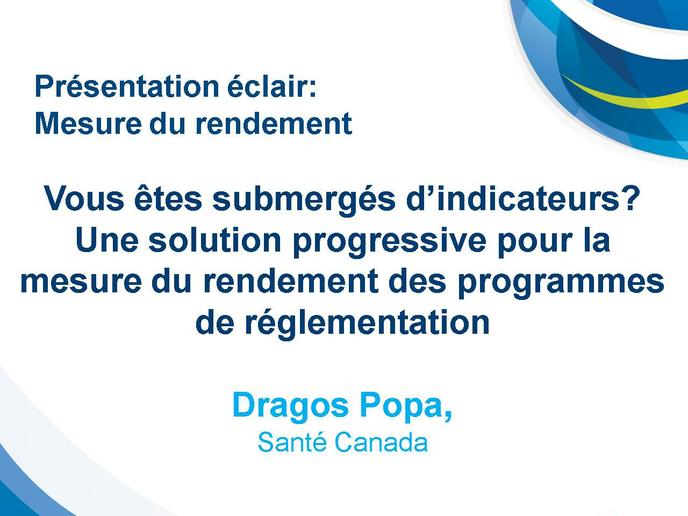 Présentation éclair:
Mesure du rendement

Vous êtes submergés d’indicateurs? Une solution progressive pour la mesure du rendement des programmes de réglementation

Dragos Popa,
Santé Canada